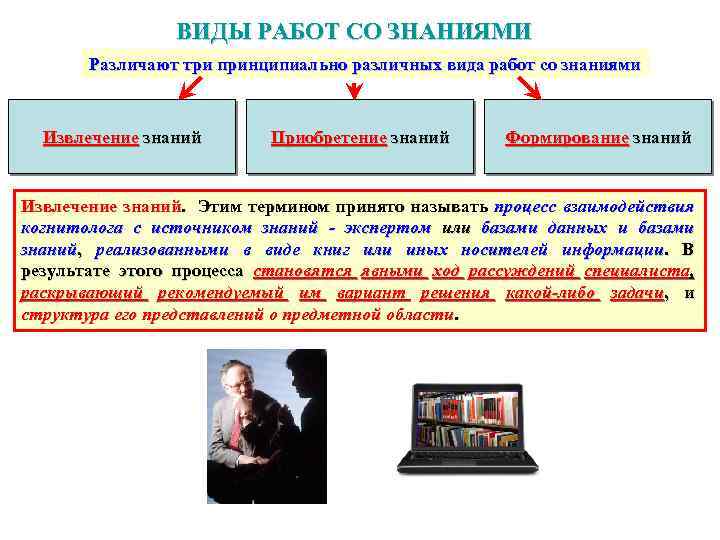 ВИДЫ РАБОТ СО ЗНАНИЯМИ

Различают три принципиально различных вида работ со знаниями

Извлечение знаний

Приобретение знаний

Формирование знаний

Извлечение знаний. Этим термином принято называть процесс взаимодействия когнитолога с источником знаний - экспертом или базами данных и базами знаний, реализованными в виде книг или иных носителей информации. В результате этого процесса становятся явными ход рассуждений специалиста, раскрывающий рекомендуемый им вариант решения какой-либо задачи, и структура его представлений о предметной области.